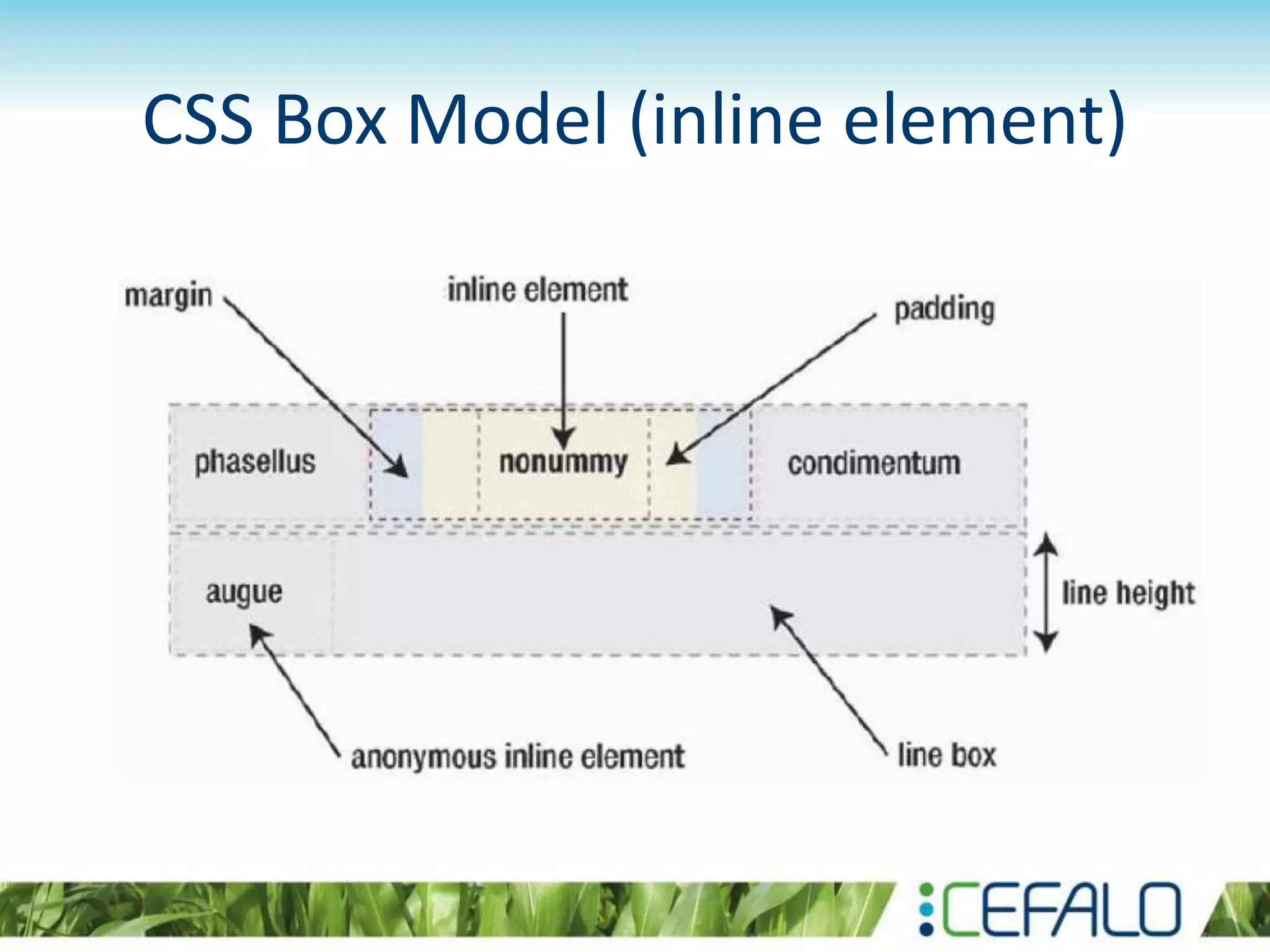 CSS Box Model (inline element)

margin

inline element

padding

phasellus

nonummy

condimentum

augue

line height

anonymous inline element

line box

CEFALO